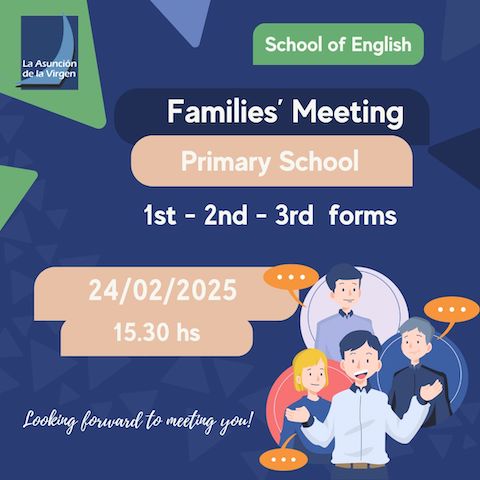 La Asunción de la Virgen

School of English

Families' Meeting

Primary School

1st - 2nd - 3rd forms

24/02/2025

15.30 hs

Looking forward to meeting you!